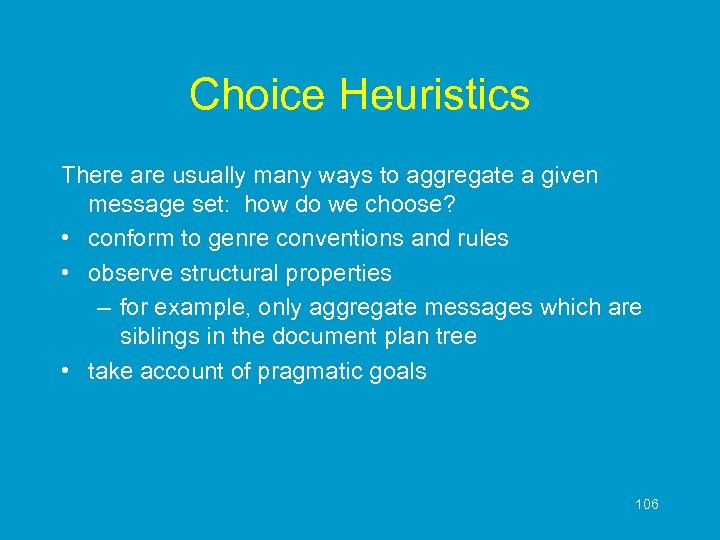 Choice Heuristics

There are usually many ways to aggregate a given message set: how do we choose?

• conform to genre conventions and rules
• observe structural properties
– for example, only aggregate messages which are siblings in the document plan tree
• take account of pragmatic goals

106